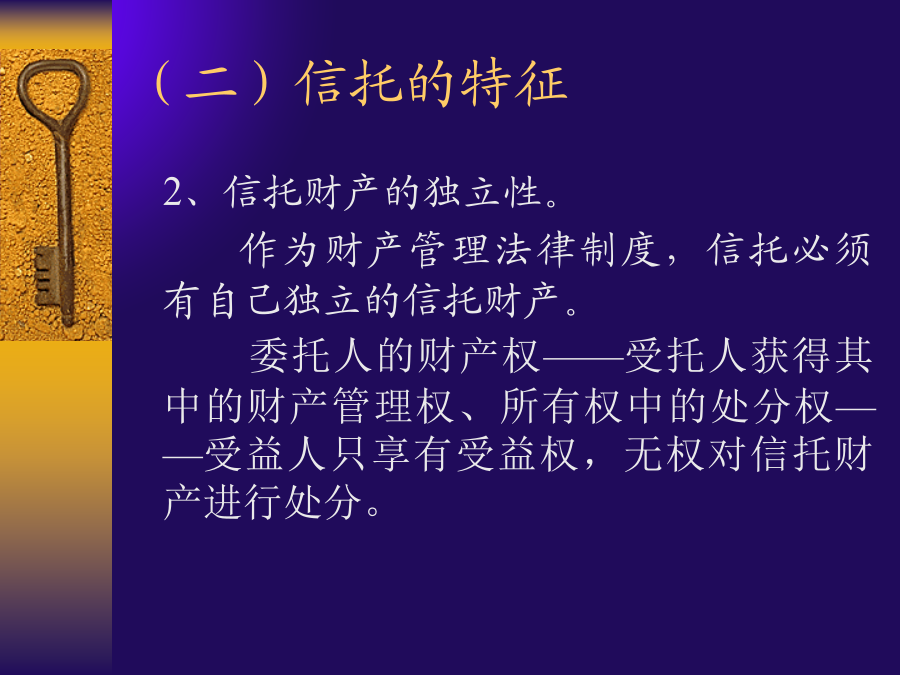 （二）信托的特征

2、信托财产的独立性。

作为财产管理法律制度，信托必须有自己独立的信托财产。

委托人的财产权——受托人获得其中的财产管理权、所有权中的处分权——受益人只享有受益权，无权对信托财产进行处分。